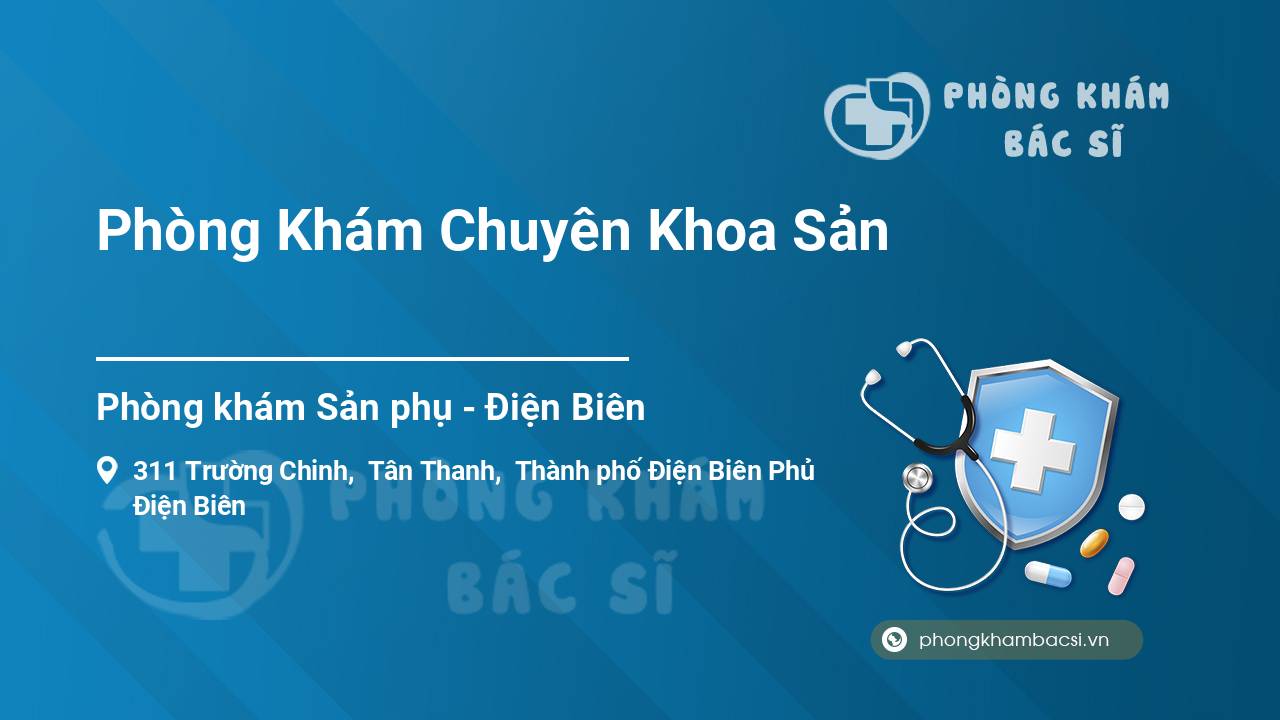 PHÒNG KHÁM
BÁC SĨ

Phòng Khám Chuyên Khoa Sản

Phòng khám Sản phụ - Điện Biên

311 Trường Chinh, Tân Thanh, Thành phố Điện Biên Phủ
Điện Biên

PHÒNG KHÁM
BÁC SĨ

phongkhambacsi.vn